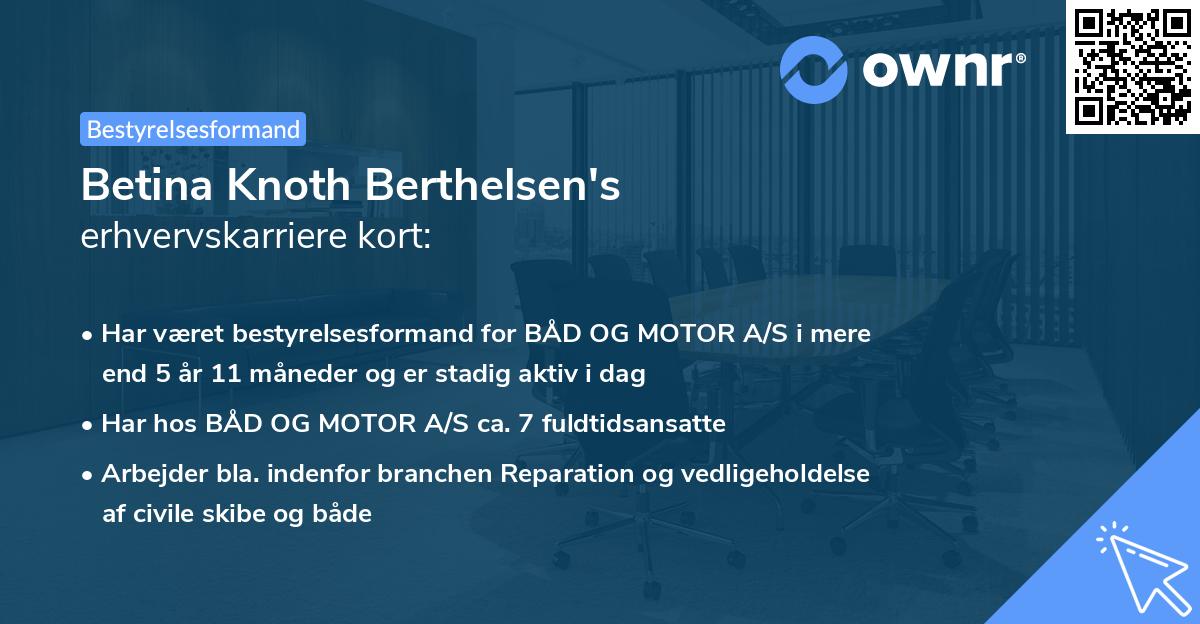 ownr®

Bestyrelsesformand

Betina Knoth Berthelsen's
erhvervskarriere kort:

• Har været bestyrelsesformand for BÅD OG MOTOR A/S i mere end 5 år 11 måneder og er stadig aktiv i dag

• Har hos BÅD OG MOTOR A/S ca. 7 fuldtidsansatte

• Arbejder bla. indenfor branchen Reparation og vedligeholdelse af civile skibe og både